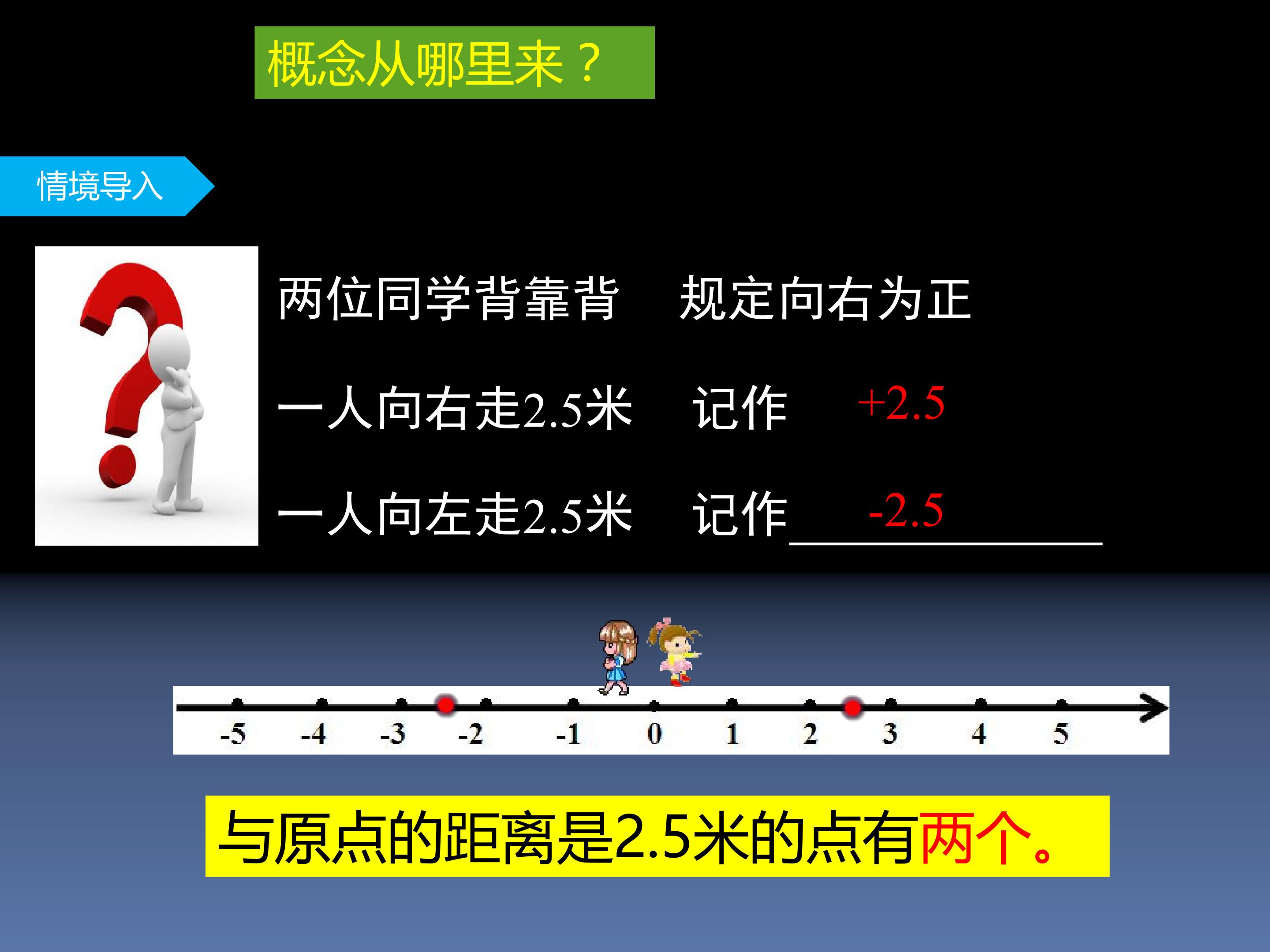 概念从哪里来？

情境导入

两位同学背靠背　规定向右为正

一人向右走2.5米　记作　+2.5

一人向左走2.5米　记作 -2.5

-5 -4 -3 -2 -1 0 1 2 3 4 5

与原点的距离是2.5米的点有两个。